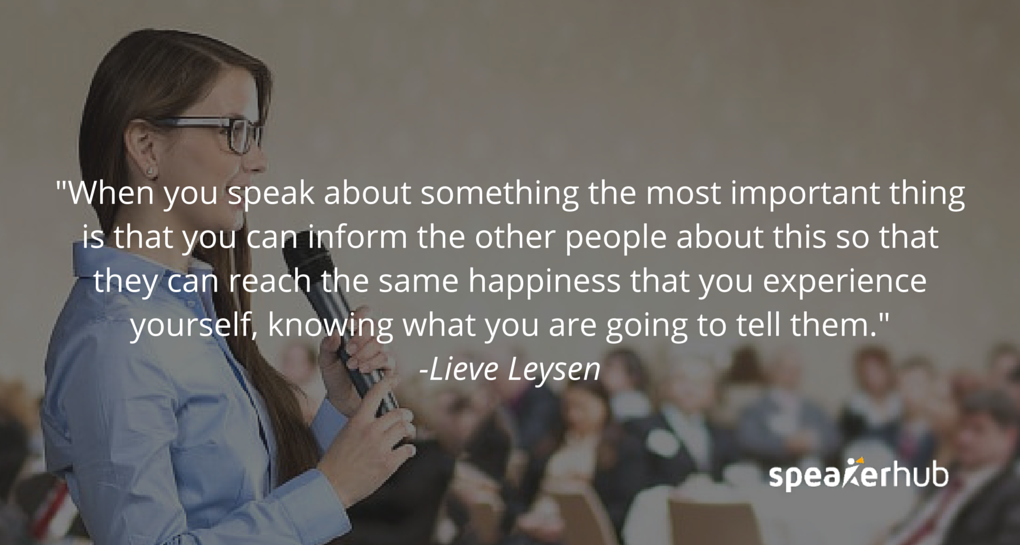 "When you speak about something the most important thing is that you can inform the other people about this so that they can reach the same happiness that you experience yourself, knowing what you are going to tell them."
-Lieve Leysen

speakerhub